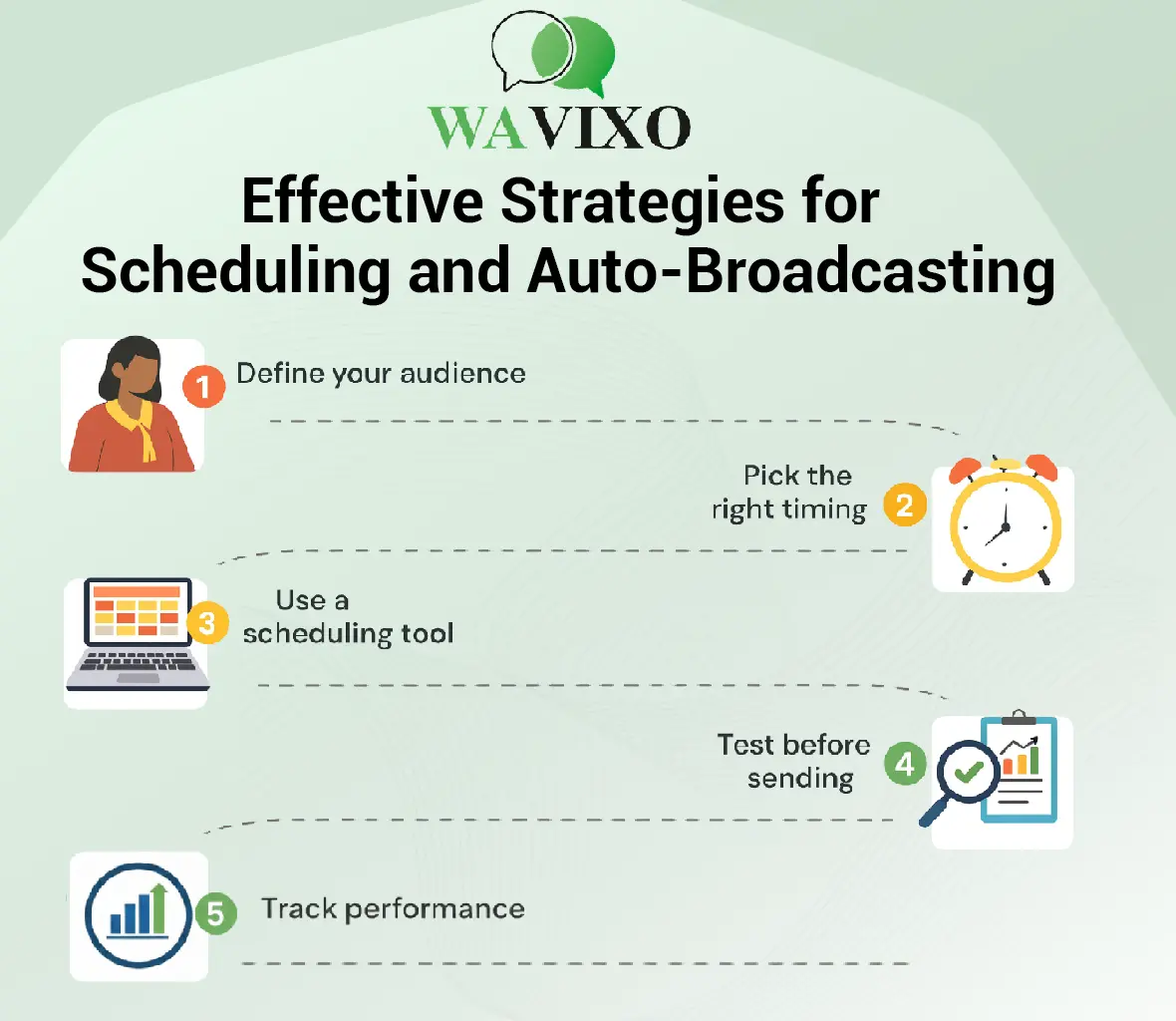 WAVIXO

Effective Strategies for Scheduling and Auto-Broadcasting

1 Define your audience

Pick the right timing 2

3 Use a scheduling tool

Test before sending 4

5 Track performance